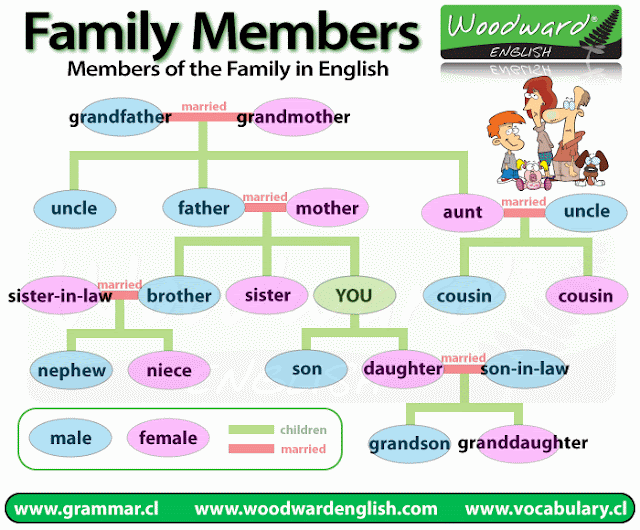 Family Members
Members of the Family in English

Woodward®
ENGLISH

grandfather married grandmother

uncle
father married mother
aunt married uncle

sister-in-law married brother
sister
YOU
cousin
cousin

nephew
niece
son
daughter married son-in-law

grandson
granddaughter

male
female
children
married

www.grammar.cl www.woodwardenglish.com www.vocabulary.cl